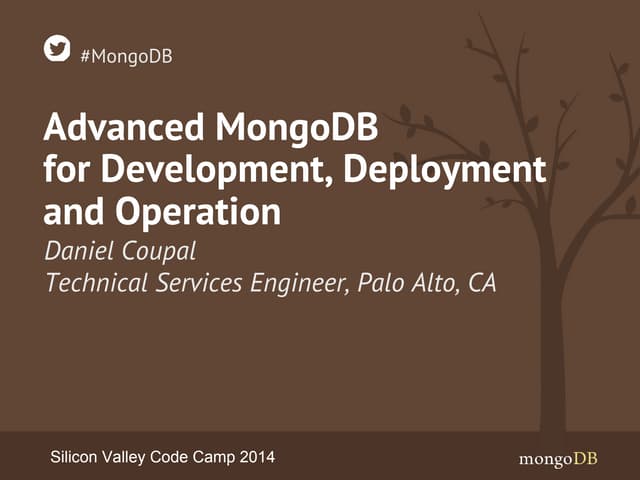 #MongoDB

Advanced MongoDB for Development, Deployment and Operation

Daniel Coupal
Technical Services Engineer, Palo Alto, CA

Silicon Valley Code Camp 2014

mongoDB